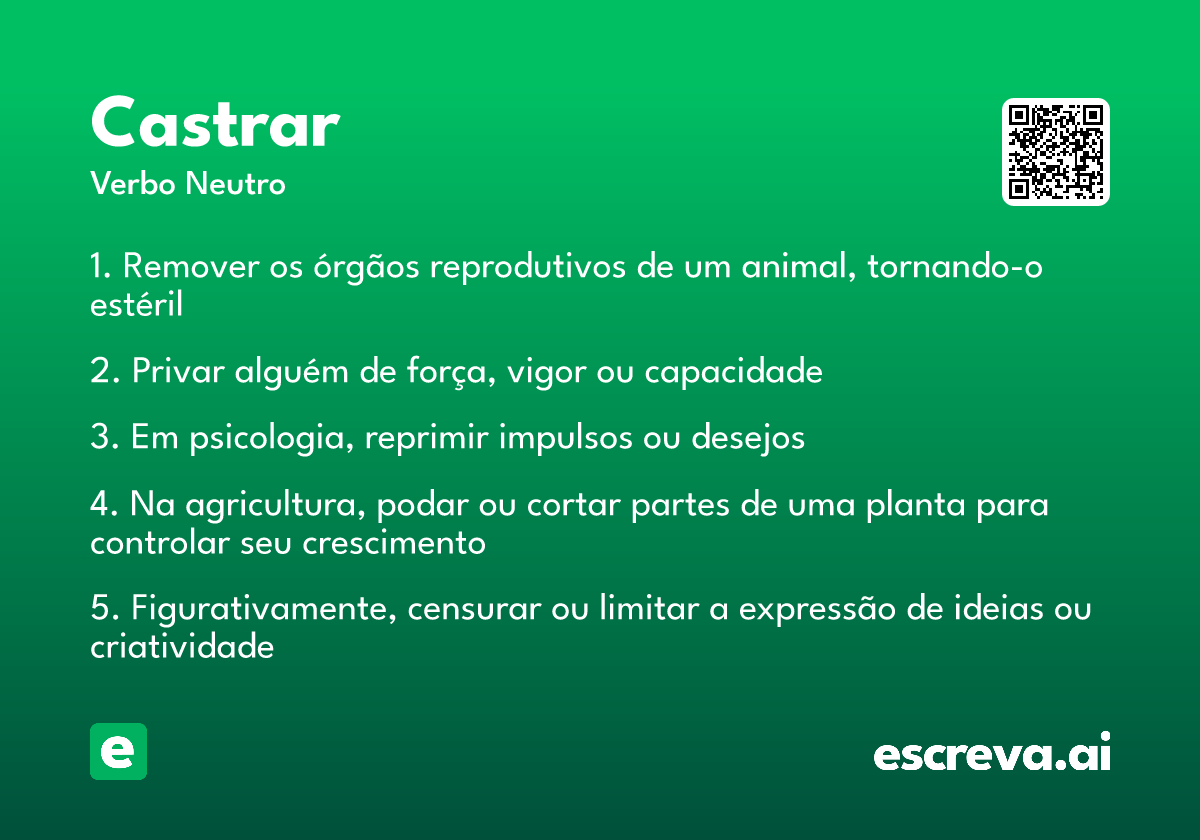 Castrar
Verbo Neutro

1. Remover os órgãos reprodutivos de um animal, tornando-o estéril

2. Privar alguém de força, vigor ou capacidade

3. Em psicologia, reprimir impulsos ou desejos

4. Na agricultura, podar ou cortar partes de uma planta para controlar seu crescimento

5. Figurativamente, censurar ou limitar a expressão de ideias ou criatividade

e

escreva.ai